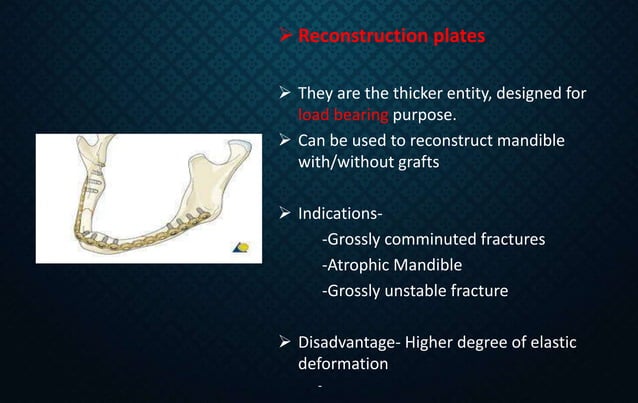 ➢ Reconstruction plates

➢ They are the thicker entity, designed for load bearing purpose.

➢ Can be used to reconstruct mandible with/without grafts

➢ Indications-

-Grossly comminuted fractures

-Atrophic Mandible

-Grossly unstable fracture

➢ Disadvantage- Higher degree of elastic deformation

-